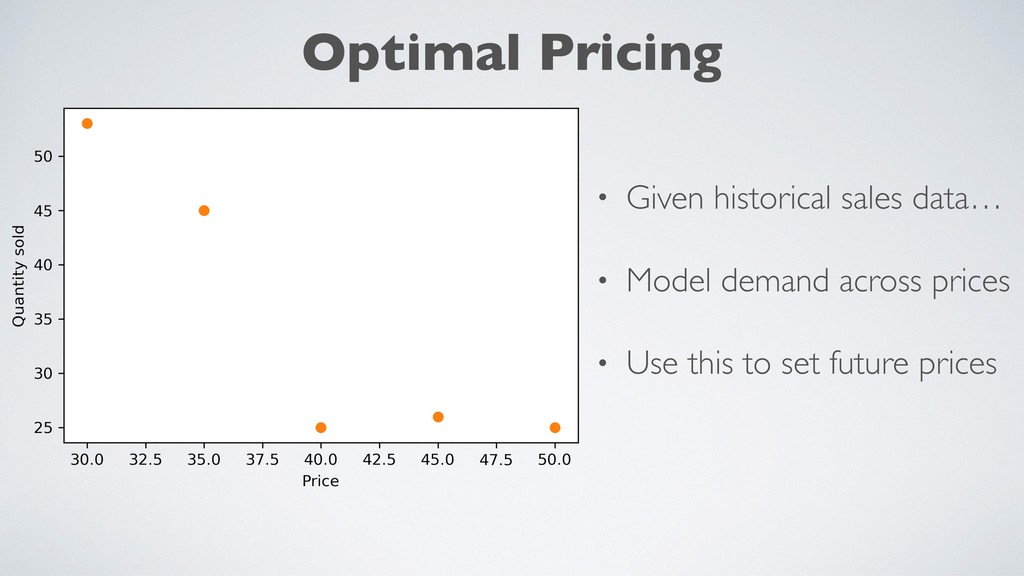 Optimal Pricing

Quantity sold

50
45
40
35
30
25

30.0 32.5 35.0 37.5 40.0 42.5 45.0 47.5 50.0

Price

• Given historical sales data…

• Model demand across prices

• Use this to set future prices